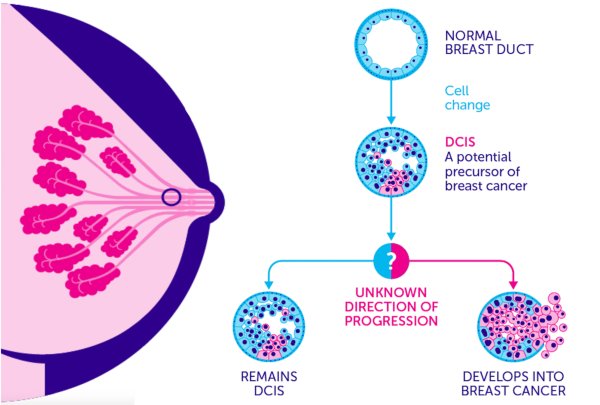 NORMAL BREAST DUCT

Cell change

DCIS
A potential precursor of breast cancer

?

UNKNOWN DIRECTION OF PROGRESSION

REMAINS DCIS

DEVELOPS INTO BREAST CANCER